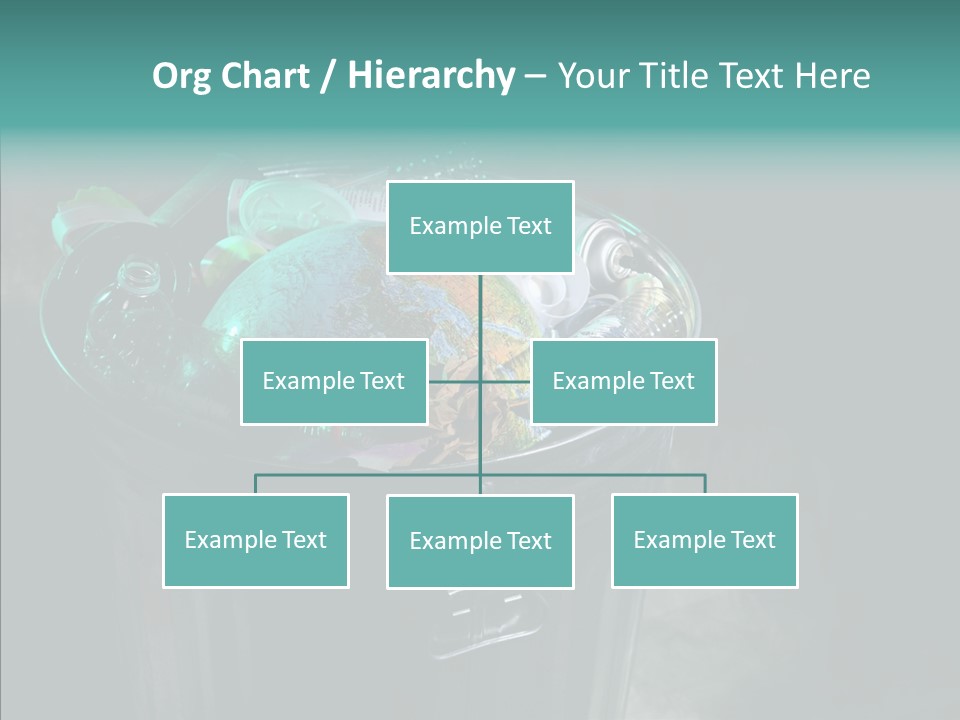 Org Chart / Hierarchy – Your Title Text Here

Example Text

Example Text

Example Text

Example Text

Example Text

Example Text